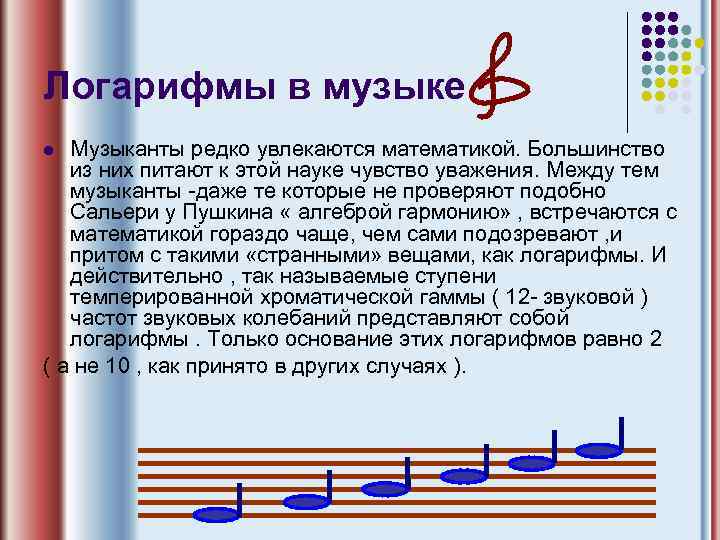 Логарифмы в музыке

Музыканты редко увлекаются математикой. Большинство из них питают к этой науке чувство уважения. Между тем музыканты -даже те которые не проверяют подобно Сальери у Пушкина « алгеброй гармонию» , встречаются с математикой гораздо чаще, чем сами подозревают ,и притом с такими «странными» вещами, как логарифмы. И действительно , так называемые ступени темперированной хроматической гаммы ( 12- звуковой ) частот звуковых колебаний представляют собой логарифмы . Только основание этих логарифмов равно 2

( а не 10 , как принято в других случаях ).